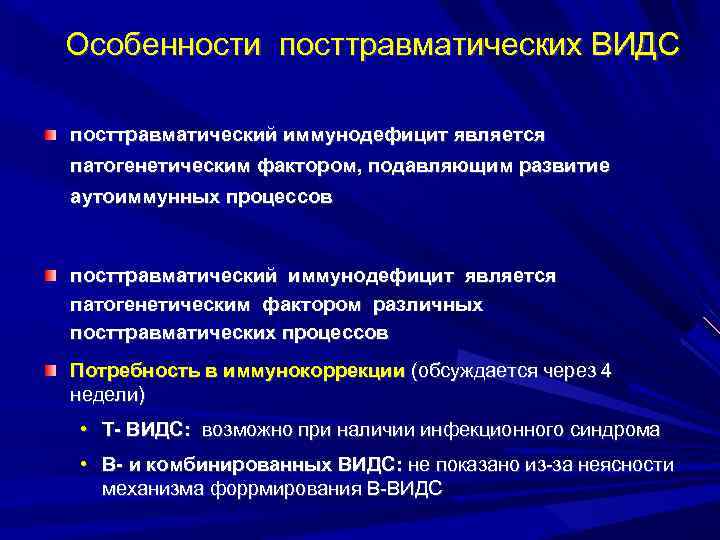 Особенности посттравматических ВИДС

посттравматический иммунодефицит является патогенетическим фактором, подавляющим развитие аутоиммунных процессов

посттравматический иммунодефицит является патогенетическим фактором различных посттравматических процессов

Потребность в иммунокоррекции (обсуждается через 4 недели)

• Т- ВИДС: возможно при наличии инфекционного синдрома

• В- и комбинированных ВИДС: не показано из-за неясности механизма форрмирования В-ВИДС